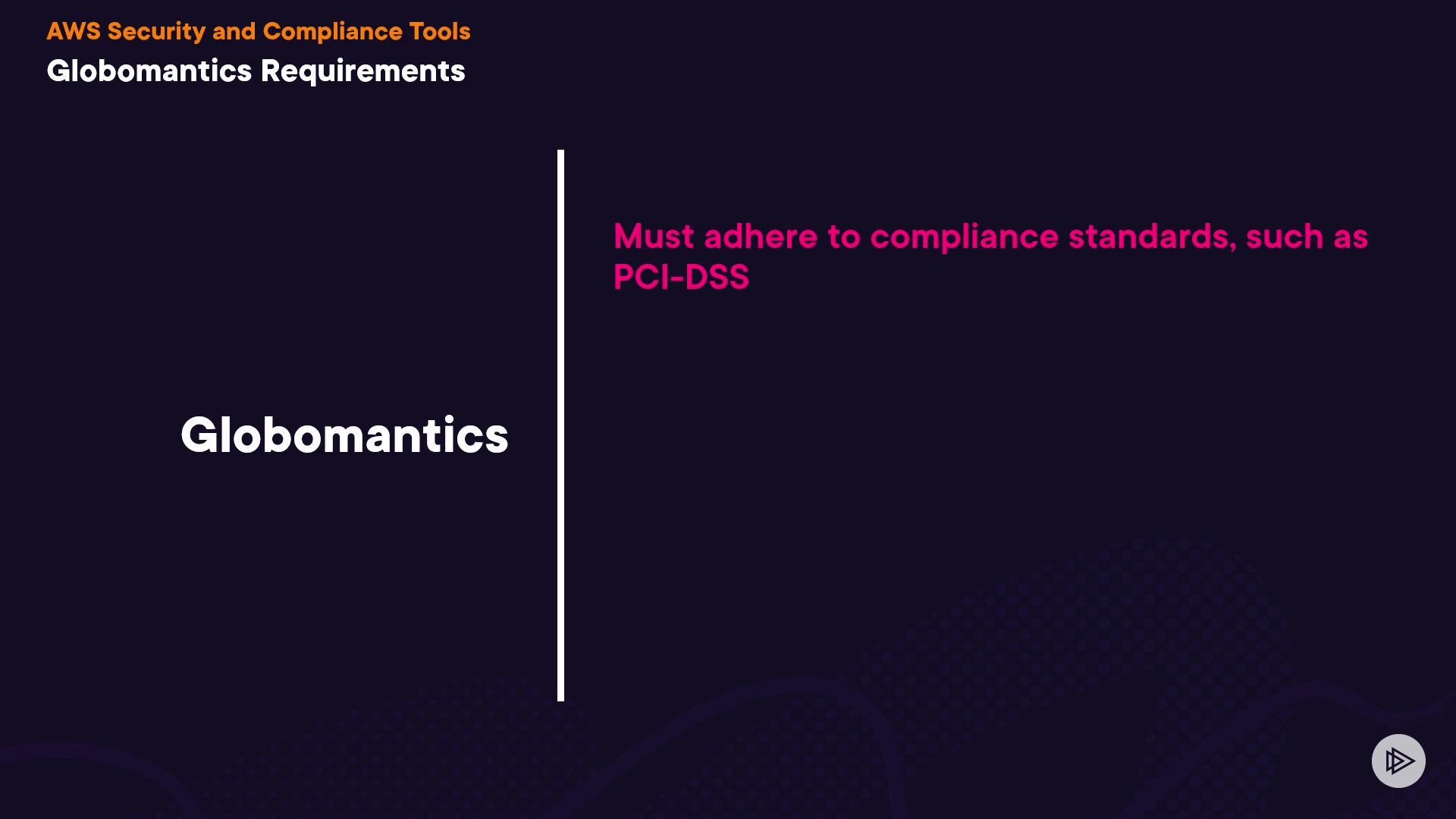 AWS Security and Compliance Tools
Globomantics Requirements

Globomantics

Must adhere to compliance standards, such as PCI-DSS